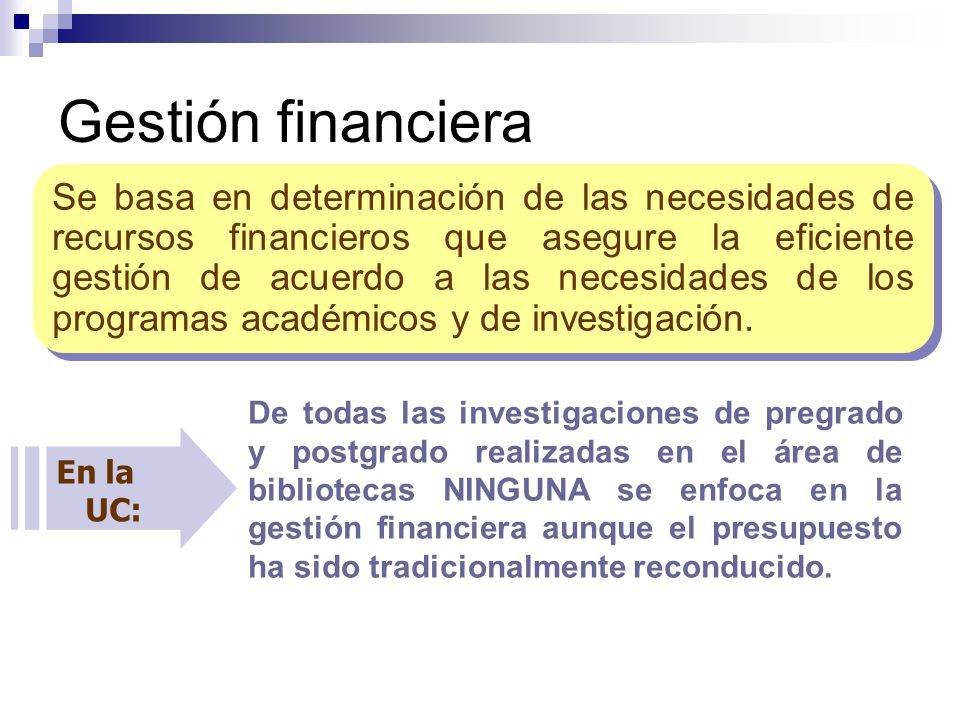 Gestión financiera

Se basa en determinación de las necesidades de recursos financieros que asegure la eficiente gestión de acuerdo a las necesidades de los programas académicos y de investigación.

En la UC:

De todas las investigaciones de pregrado y postgrado realizadas en el área de bibliotecas NINGUNA se enfoca en la gestión financiera aunque el presupuesto ha sido tradicionalmente reconducido.